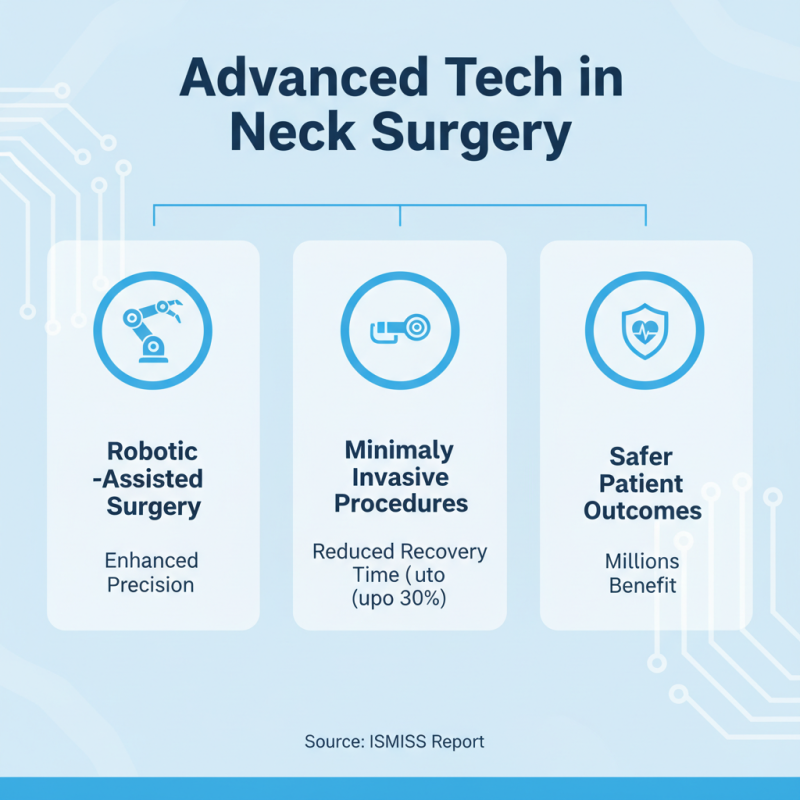 Advanced Tech in Neck Surgery

Robotic -Assisted Surgery

Enhanced Precision

Minimaly Invasive Procedures

Reduced Recovery Time ( uto (upo 30%)

Safer Patient Outcomes

Millions Benefit

Source: ISMISS Report